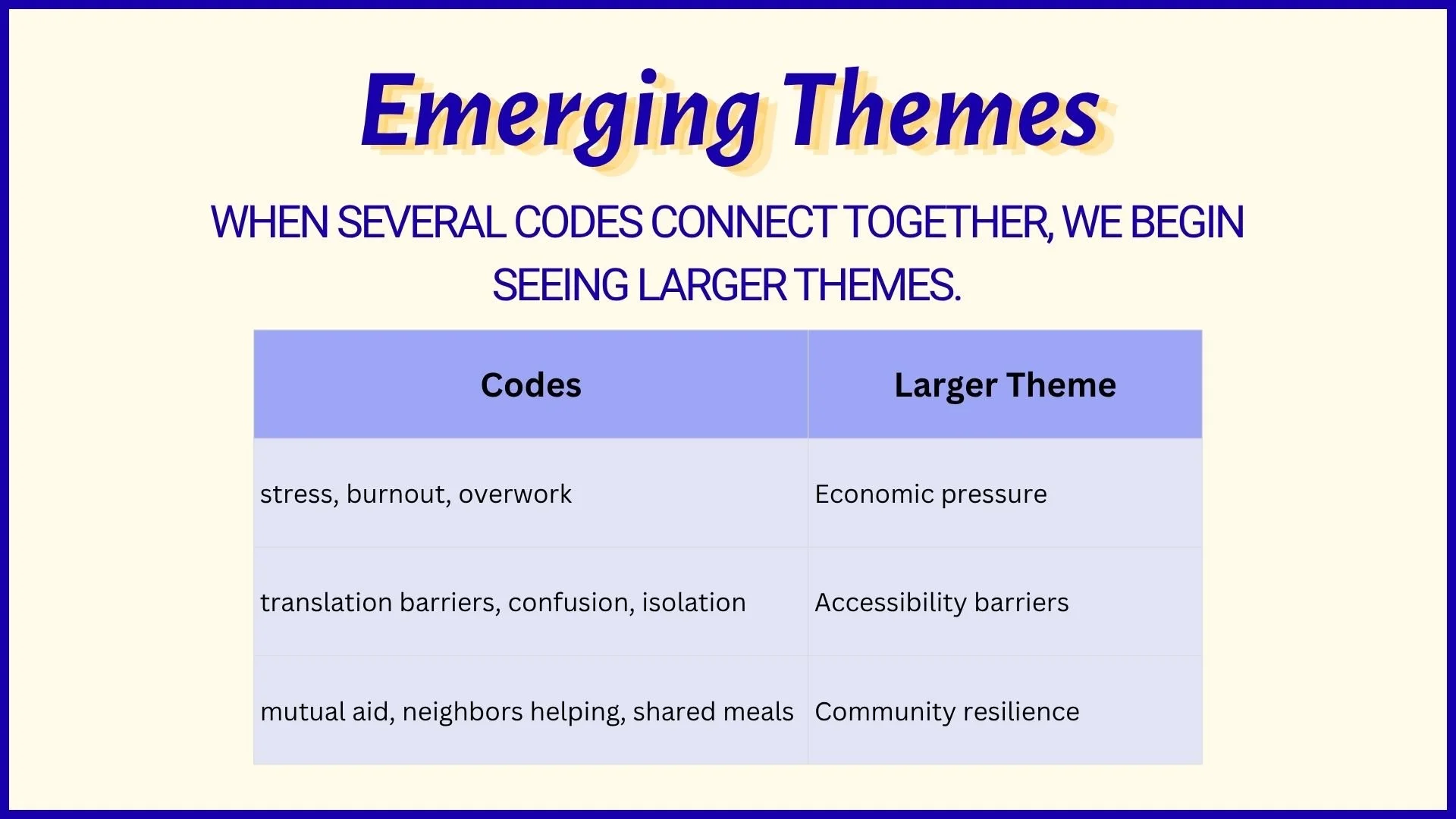 Emerging Themes

WHEN SEVERAL CODES CONNECT TOGETHER, WE BEGIN SEEING LARGER THEMES.

| Codes | Larger Theme |
|---|---|
| stress, burnout, overwork | Economic pressure |
| translation barriers, confusion, isolation | Accessibility barriers |
| mutual aid, neighbors helping, shared meals | Community resilience |